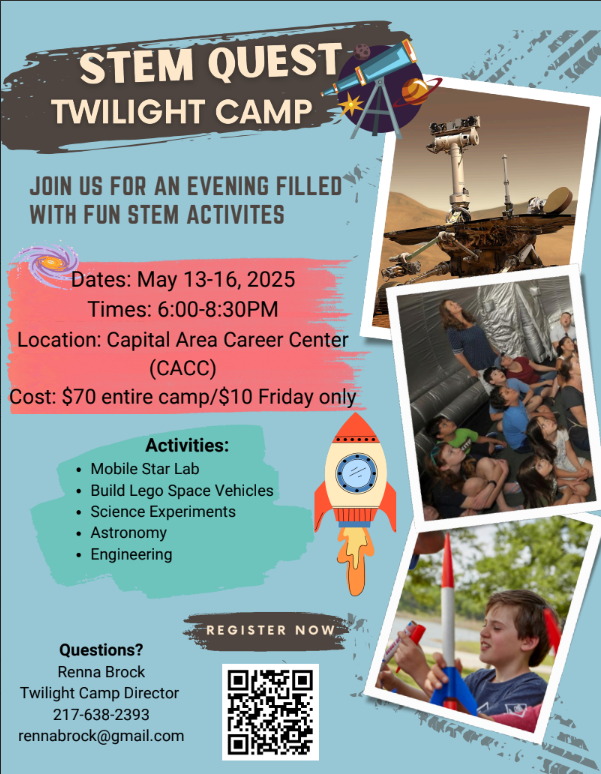 STEM QUEST
TWILIGHT CAMP

JOIN US FOR AN EVENING FILLED WITH FUN STEM ACTIVITES

Dates: May 13-16, 2025
Times: 6:00-8:30PM
Location: Capital Area Career Center (CACC)
Cost: $70 entire camp/$10 Friday only

Activities:
- Mobile Star Lab
- Build Lego Space Vehicles
- Science Experiments
- Astronomy
- Engineering

REGISTER NOW

Questions?
Renna Brock
Twilight Camp Director
217-638-2393
rennabrock@gmail.com